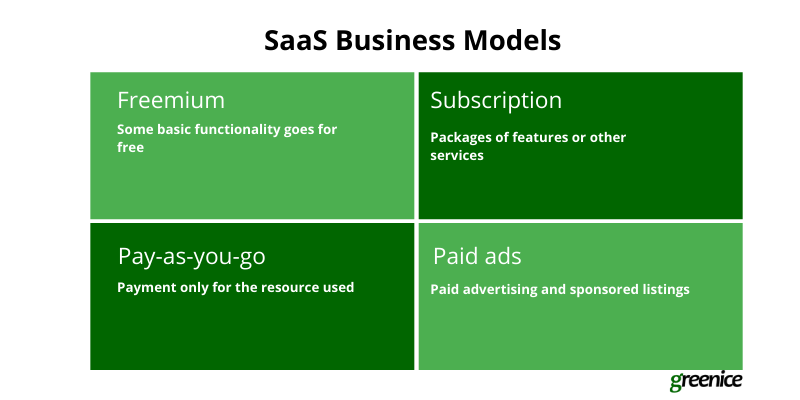 SaaS Business Models

Freemium

Some basic functionality goes for free

Subscription

Packages of features or other services

Pay-as-you-go

Payment only for the resource used

Paid ads

Paid advertising and sponsored listings

greenice